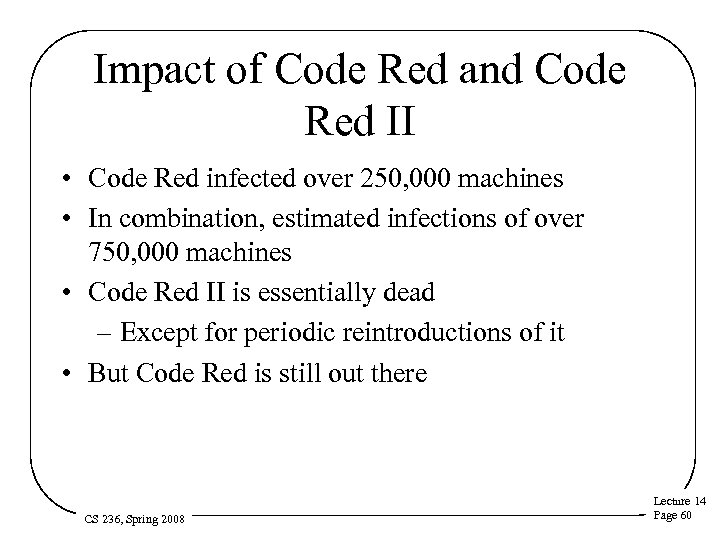 Impact of Code Red and Code Red II

• Code Red infected over 250,000 machines
• In combination, estimated infections of over 750,000 machines
• Code Red II is essentially dead
– Except for periodic reintroductions of it
• But Code Red is still out there

CS 236, Spring 2008

Lecture 14
Page 60